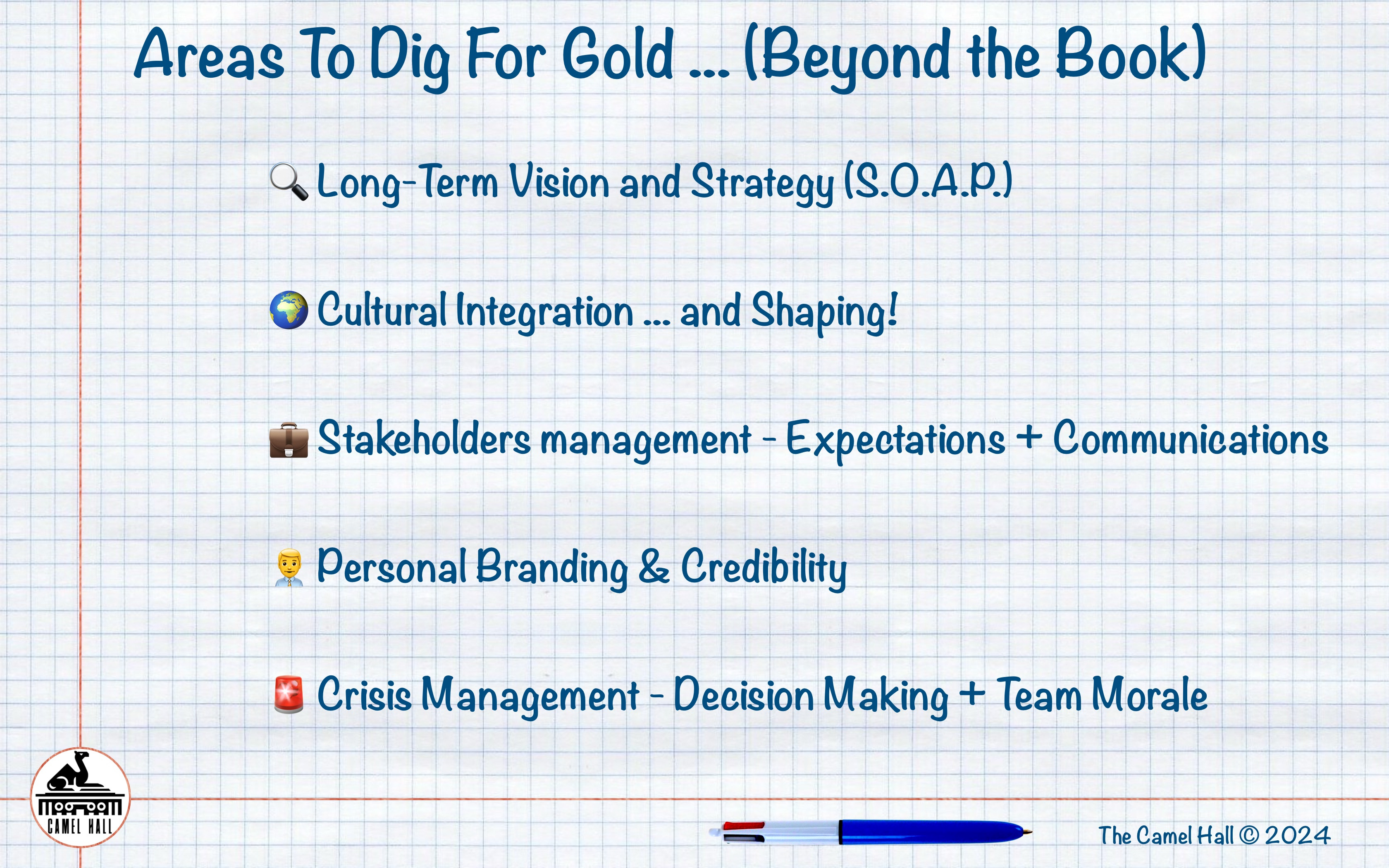 Areas To Dig For Gold ... (Beyond the Book)

🔍 Long-Term Vision and Strategy (S.O.A.P.)

🌍 Cultural Integration ... and Shaping!

💼 Stakeholders management - Expectations + Communications

👨‍💼 Personal Branding & Credibility

🚨 Crisis Management - Decision Making + Team Morale

CAMEL HALL

The Camel Hall © 2024